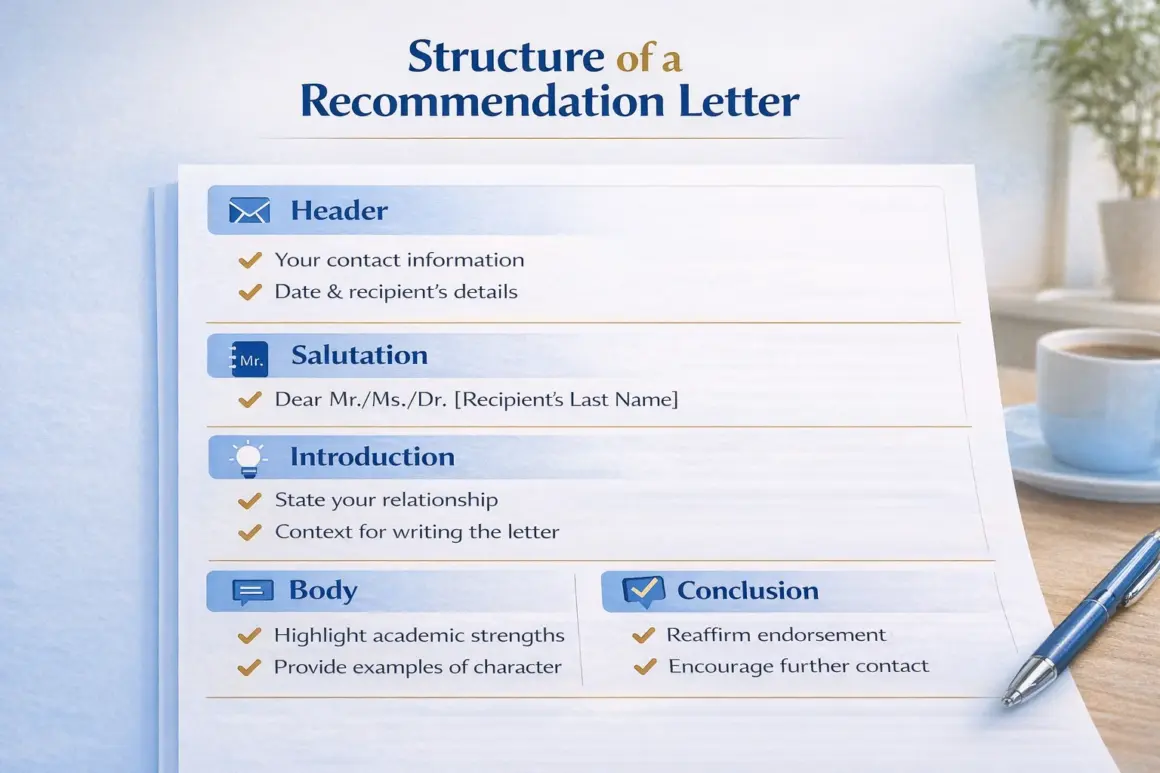 Structure of a Recommendation Letter

Header

Your contact information

Date & recipient's details

Mr.

Salutation

Dear Mr./Ms./Dr. [Recipient's Last Name]

Introduction

State your relationship

Context for writing the letter

Body

Highlight academic strengths

Provide examples of character

Conclusion

Reaffirm endorsement

Encourage further contact